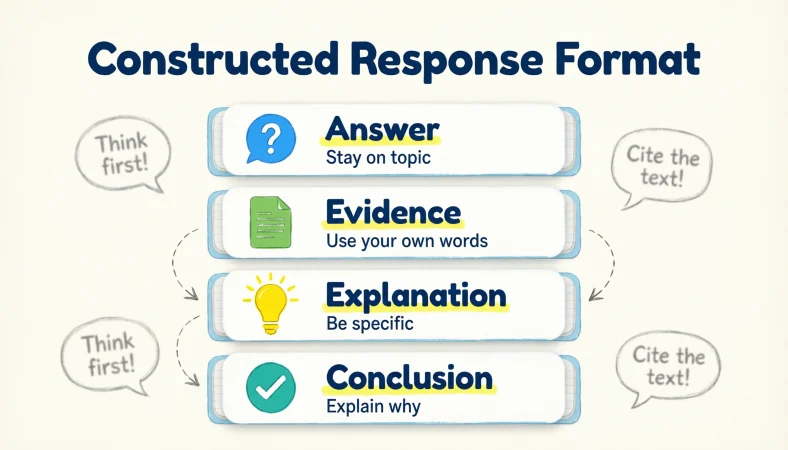 Constructed Response Format

Think first!

Answer
Stay on topic

Cite the text!

Evidence
Use your own words

Explanation
Be specific

Think first!

Conclusion
Explain why

Cite the text!